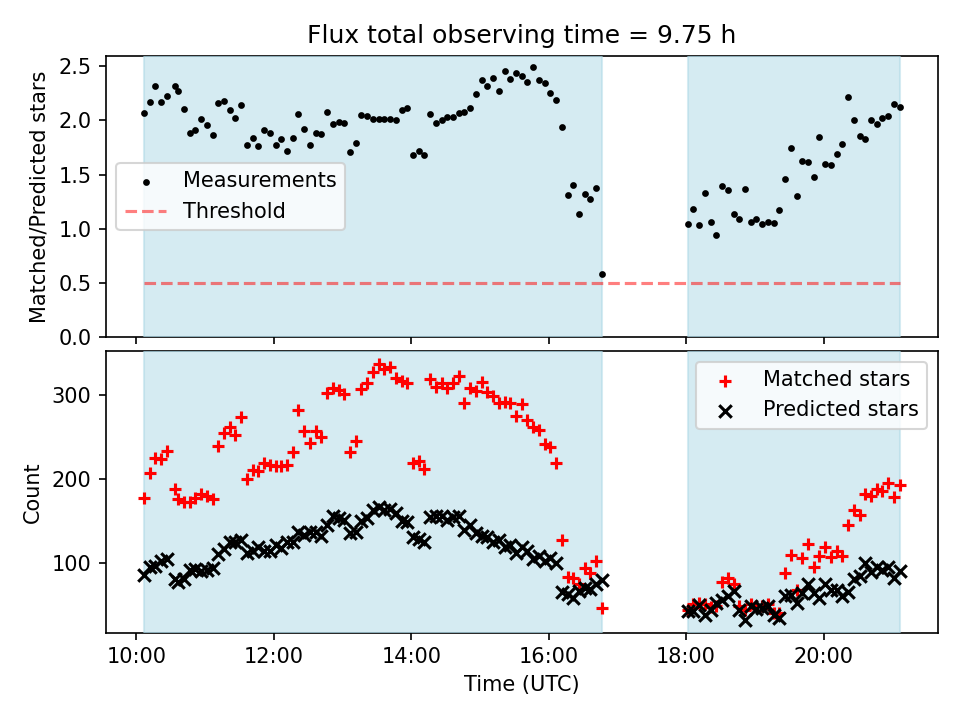 Flux total observing time = 9.75 h

Matched/Predicted stars

2.5
2.0
1.5
1.0
0.5
0.0

Measurements
Threshold

Count

300
200
100

Matched stars
Predicted stars

10:00
12:00
14:00
16:00
18:00
20:00

Time (UTC)